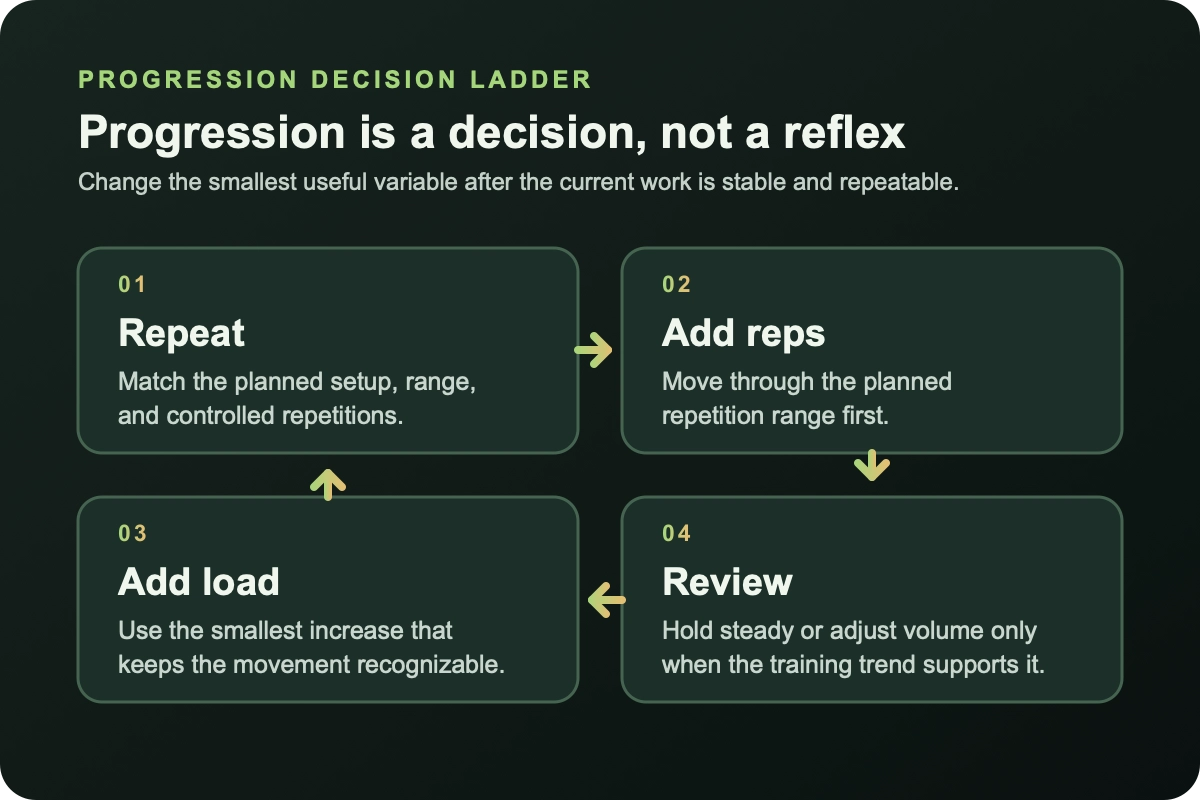 PROGRESSION DECISION LADDER

Progression is a decision, not a reflex

Change the smallest useful variable after the current work is stable and repeatable.

01

Repeat

Match the planned setup, range, and controlled repetitions.

02

Add reps

Move through the planned repetition range first.

03

Add load

Use the smallest increase that keeps the movement recognizable.

04

Review

Hold steady or adjust volume only when the training trend supports it.